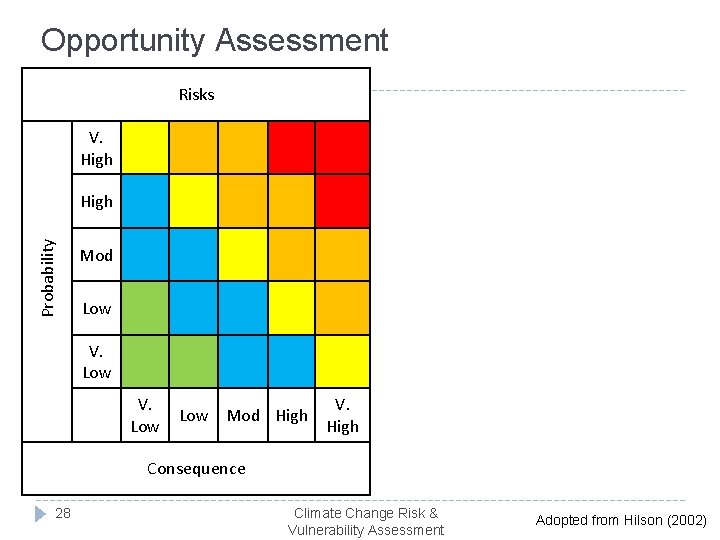 Opportunity Assessment

Risks

Probability

V. High

High

Mod

Low

V. Low

V. Low

Low

Mod

High

V. High

Consequence

28

Climate Change Risk & Vulnerability Assessment

Adopted from Hilson (2002)